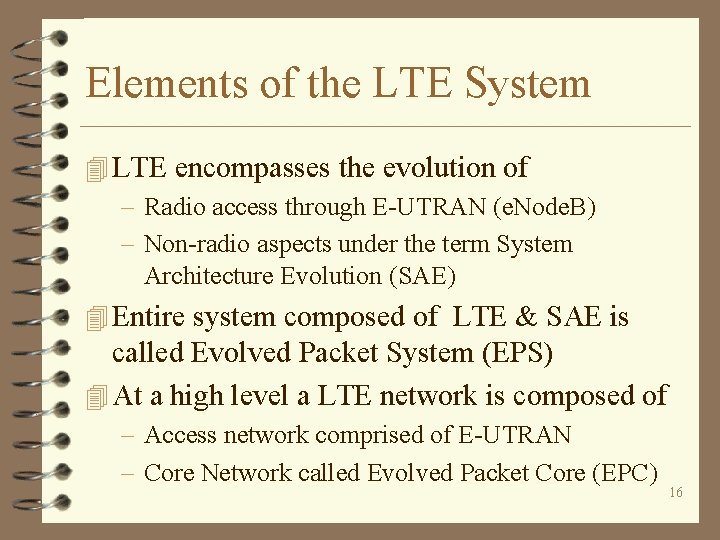 Elements of the LTE System

LTE encompasses the evolution of

– Radio access through E-UTRAN (eNodeB)

– Non-radio aspects under the term System Architecture Evolution (SAE)

Entire system composed of LTE & SAE is called Evolved Packet System (EPS)

At a high level a LTE network is composed of

– Access network comprised of E-UTRAN

– Core Network called Evolved Packet Core (EPC)

16